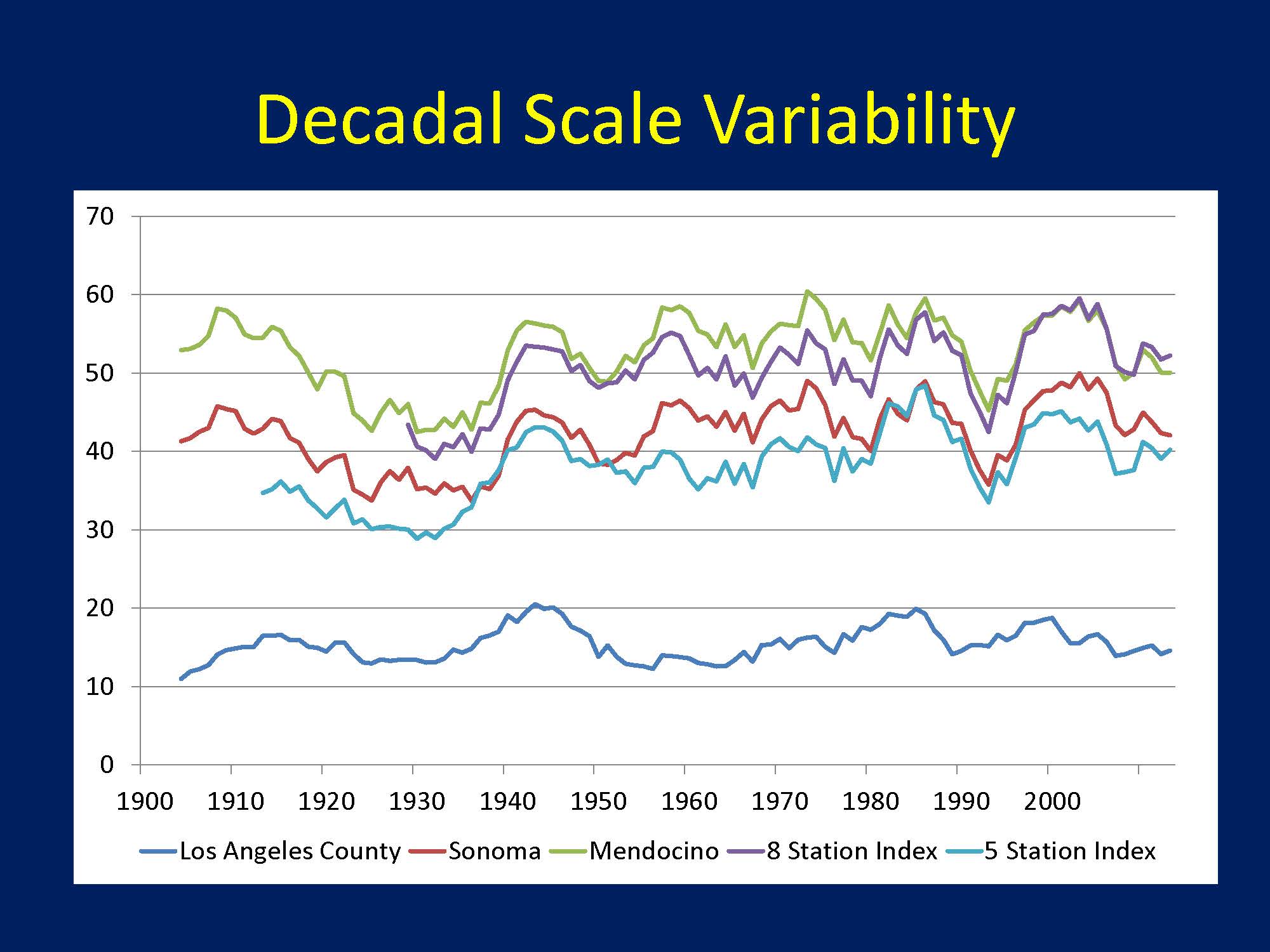 Decadal Scale Variability

70
60
50
40
30
20
10
0

1900 1910 1920 1930 1940 1950 1960 1970 1980 1990 2000

Los Angeles County
Sonoma
Mendocino
8 Station Index
5 Station Index